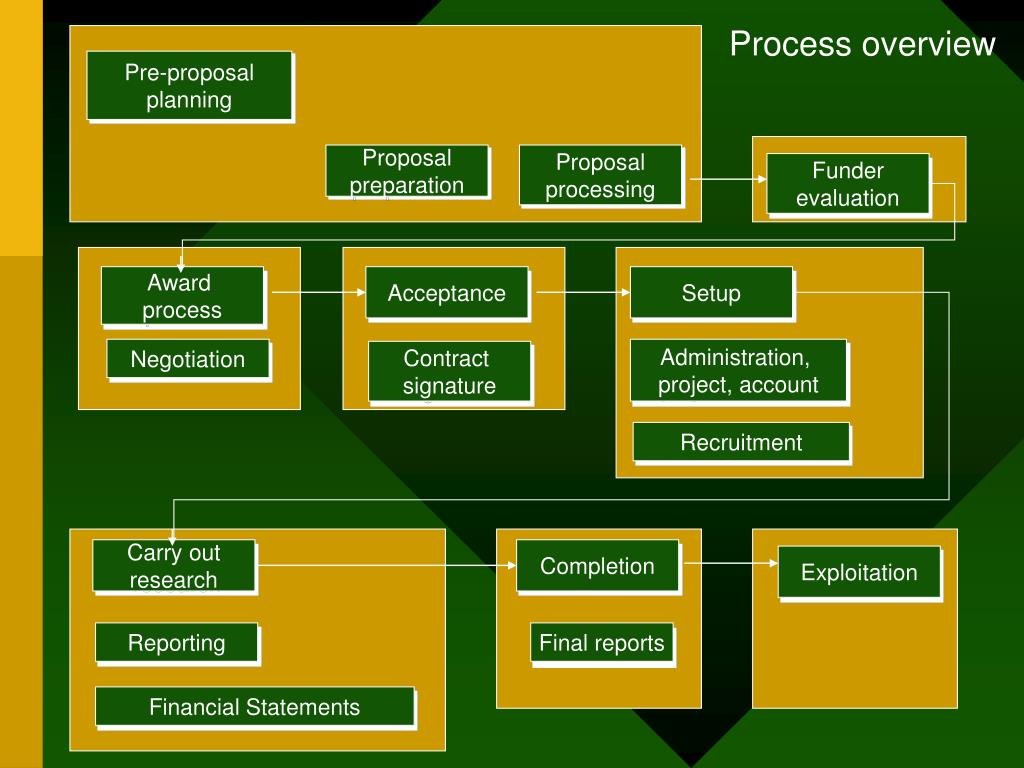 Process overview

Pre-proposal planning

Proposal preparation

Proposal processing

Funder evaluation

Award process

Negotiation

Acceptance

Contract signature

Setup

Administration, project, account

Recruitment

Carry out research

Reporting

Financial Statements

Completion

Final reports

Exploitation